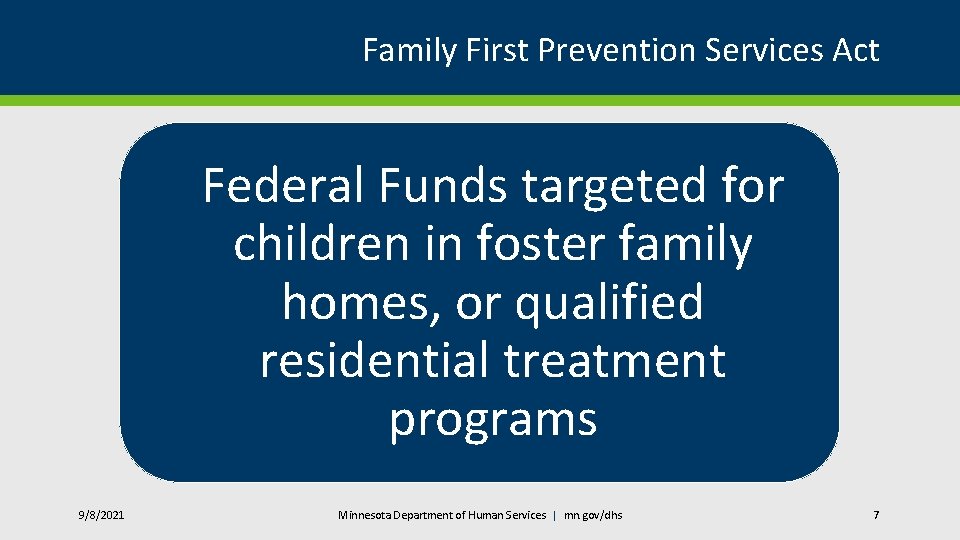 Family First Prevention Services Act

Federal Funds targeted for children in foster family homes, or qualified residential treatment programs

9/8/2021

Minnesota Department of Human Services | mn.gov/dhs

7